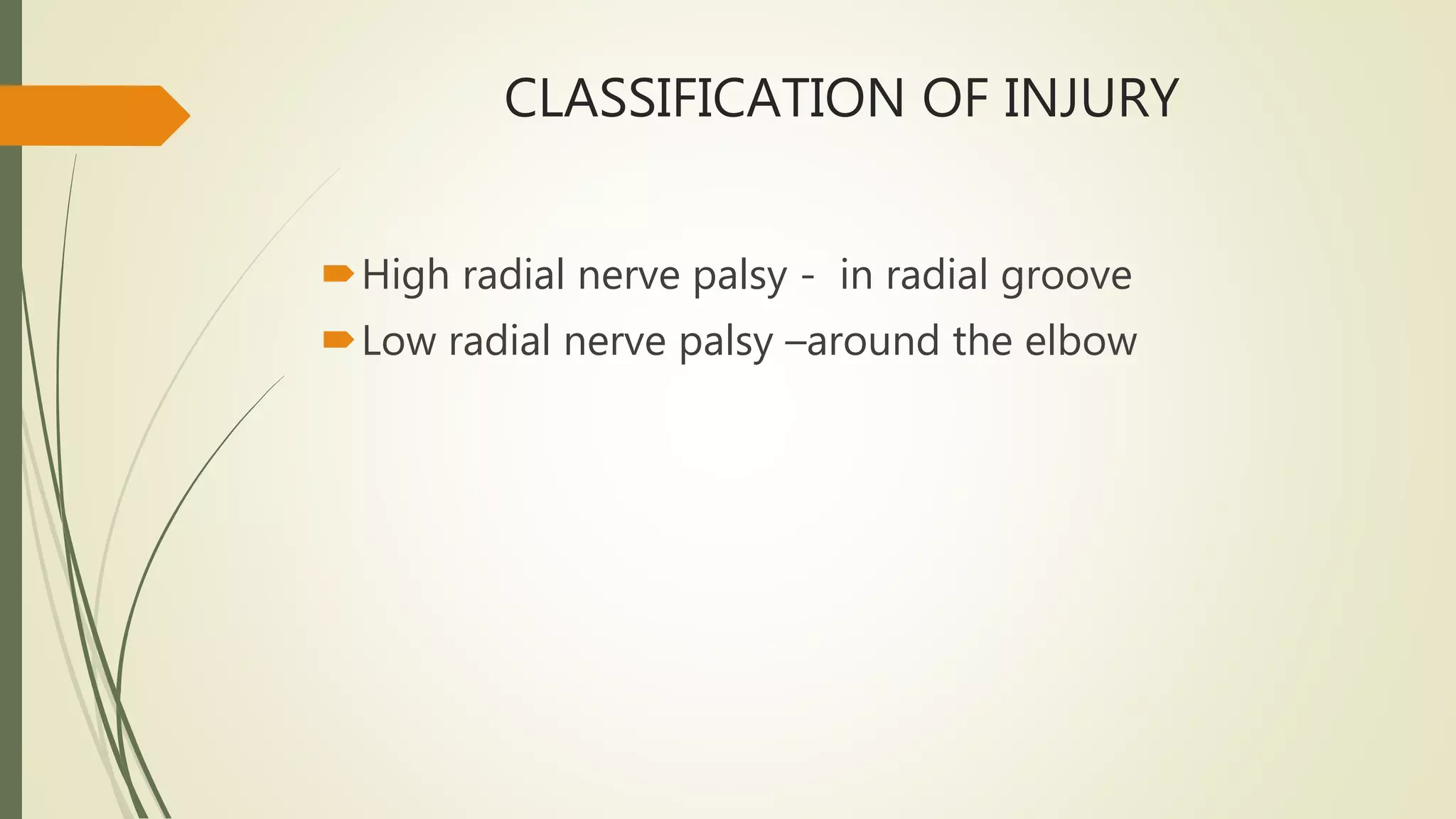 CLASSIFICATION OF INJURY

High radial nerve palsy - in radial groove

Low radial nerve palsy –around the elbow